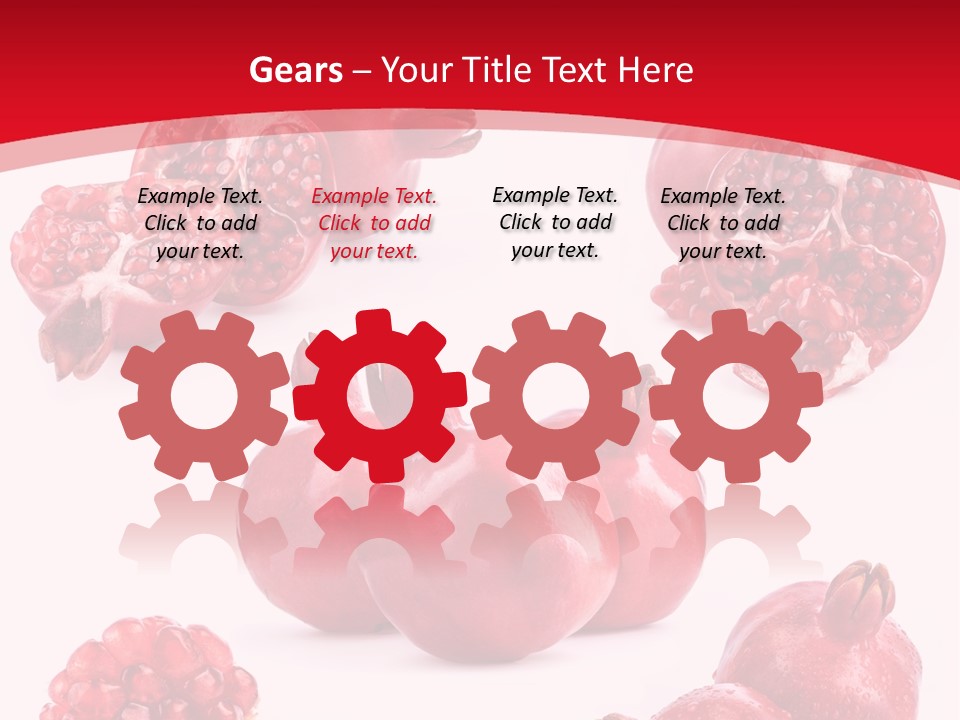 Gears – Your Title Text Here

Example Text. Click to add your text.

Example Text. Click to add your text.

Example Text. Click to add your text.

Example Text. Click to add your text.